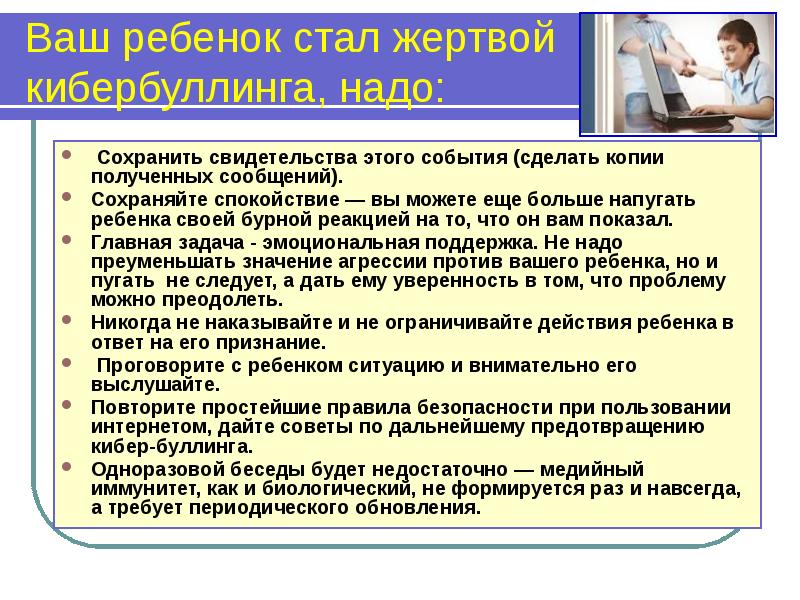 Ваш ребенок стал жертвой кибербуллинга, надо:

- Сохранить свидетельства этого события (сделать копии полученных сообщений).
- Сохраняйте спокойствие — вы можете еще больше напугать ребенка своей бурной реакцией на то, что он вам показал.
- Главная задача - эмоциональная поддержка. Не надо преуменьшать значение агрессии против вашего ребенка, но и пугать не следует, а дать ему уверенность в том, что проблему можно преодолеть.
- Никогда не наказывайте и не ограничивайте действия ребенка в ответ на его признание.
- Проговорите с ребенком ситуацию и внимательно его выслушайте.
- Повторите простейшие правила безопасности при пользовании интернетом, дайте советы по дальнейшему предотвращению кибер-буллинга.
- Одноразовой беседы будет недостаточно — медийный иммунитет, как и биологический, не формируется раз и навсегда, а требует периодического обновления.